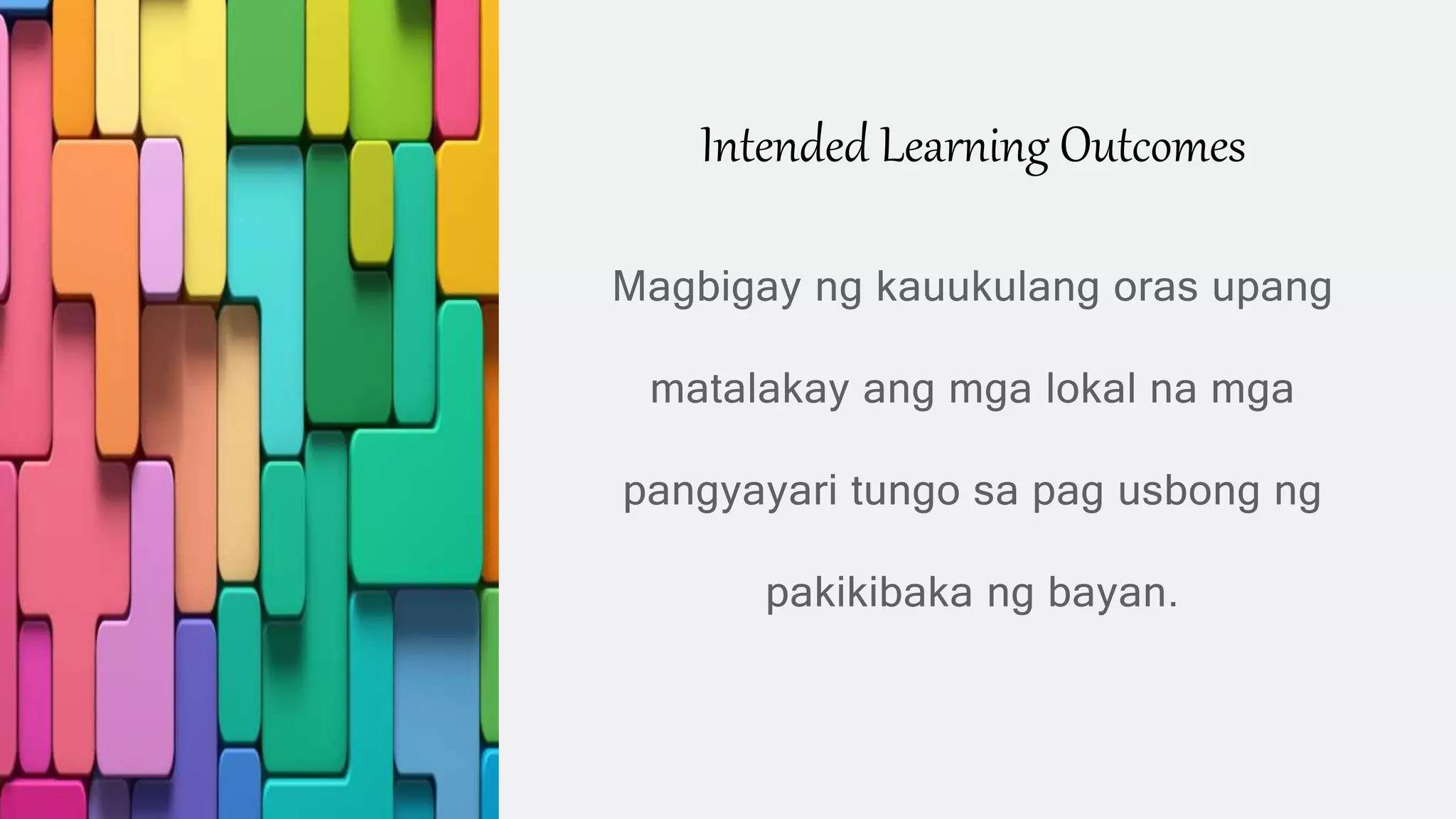 Intended Learning Outcomes

Magbigay ng kauukulang oras upang matalakay ang mga lokal na mga pangyayari tungo sa pag usbong ng pakikibaka ng bayan.